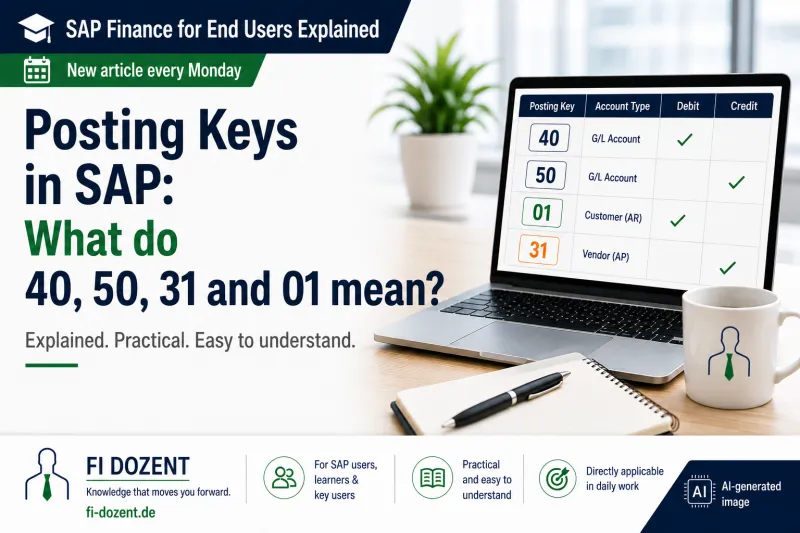 SAP Finance for End Users Explained

New article every Monday

Posting Keys in SAP: What do 40, 50, 31 and 01 mean?

Explained. Practical. Easy to understand.

| Posting Key | Account Type | Debit | Credit |
|---|---|---|---|
| 40 | G/L Account | ✓ | |
| 50 | G/L Account | | ✓ |
| 01 | Customer (AR) | ✓ | |
| 31 | Vendor (AP) | | ✓ |

FI DOZENT
Knowledge that moves you forward.
fi-dozent.de

For SAP users, learners & key users

Practical and easy to understand

Directly applicable in daily work

AI
AI-generated image